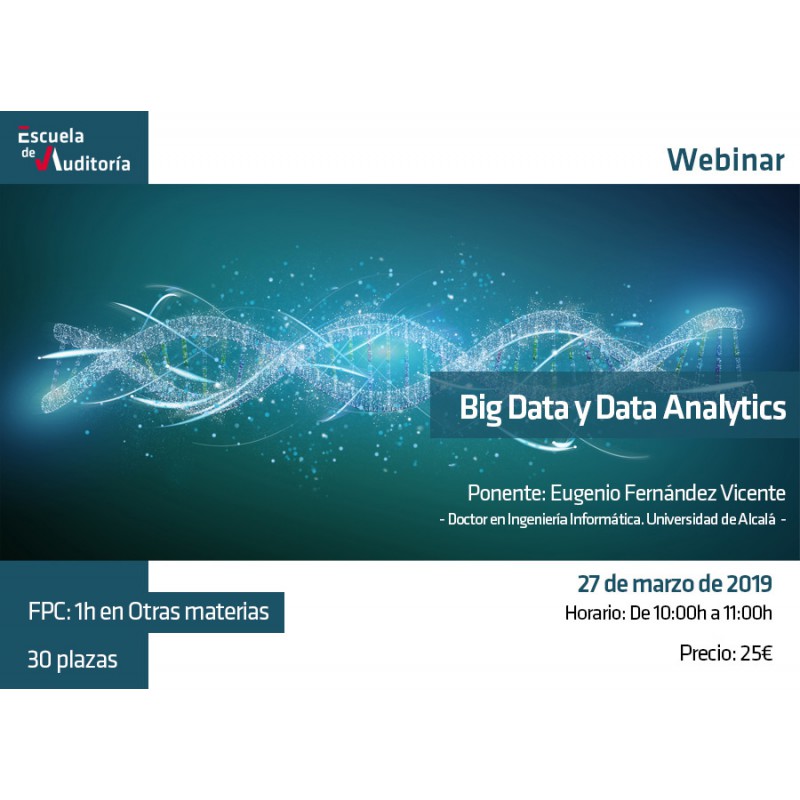 Escuela de Auditoría

Webinar

Big Data y Data Analytics

Ponente: Eugenio Fernández Vicente
- Doctor en Ingeniería Informática. Universidad de Alcalá -

FPC: 1h en Otras materias

30 plazas

27 de marzo de 2019
Horario: De 10:00h a 11:00h

Precio: 25€